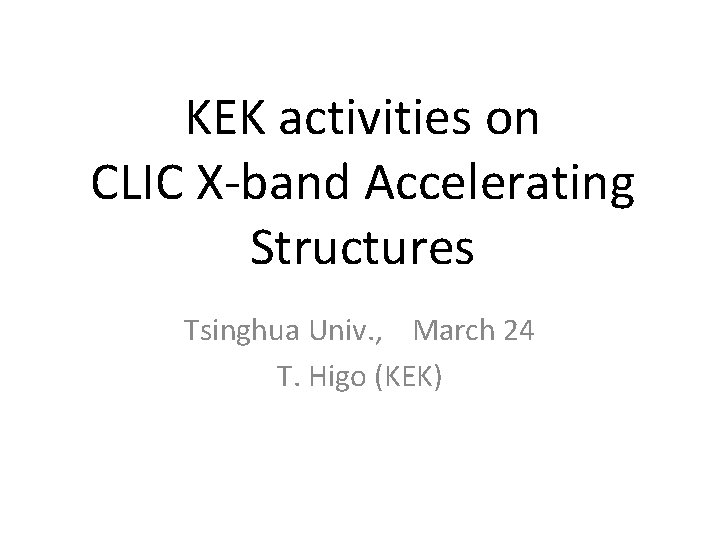 KEK activities on
CLIC X-band Accelerating
Structures

Tsinghua Univ., March 24
T. Higo (KEK)